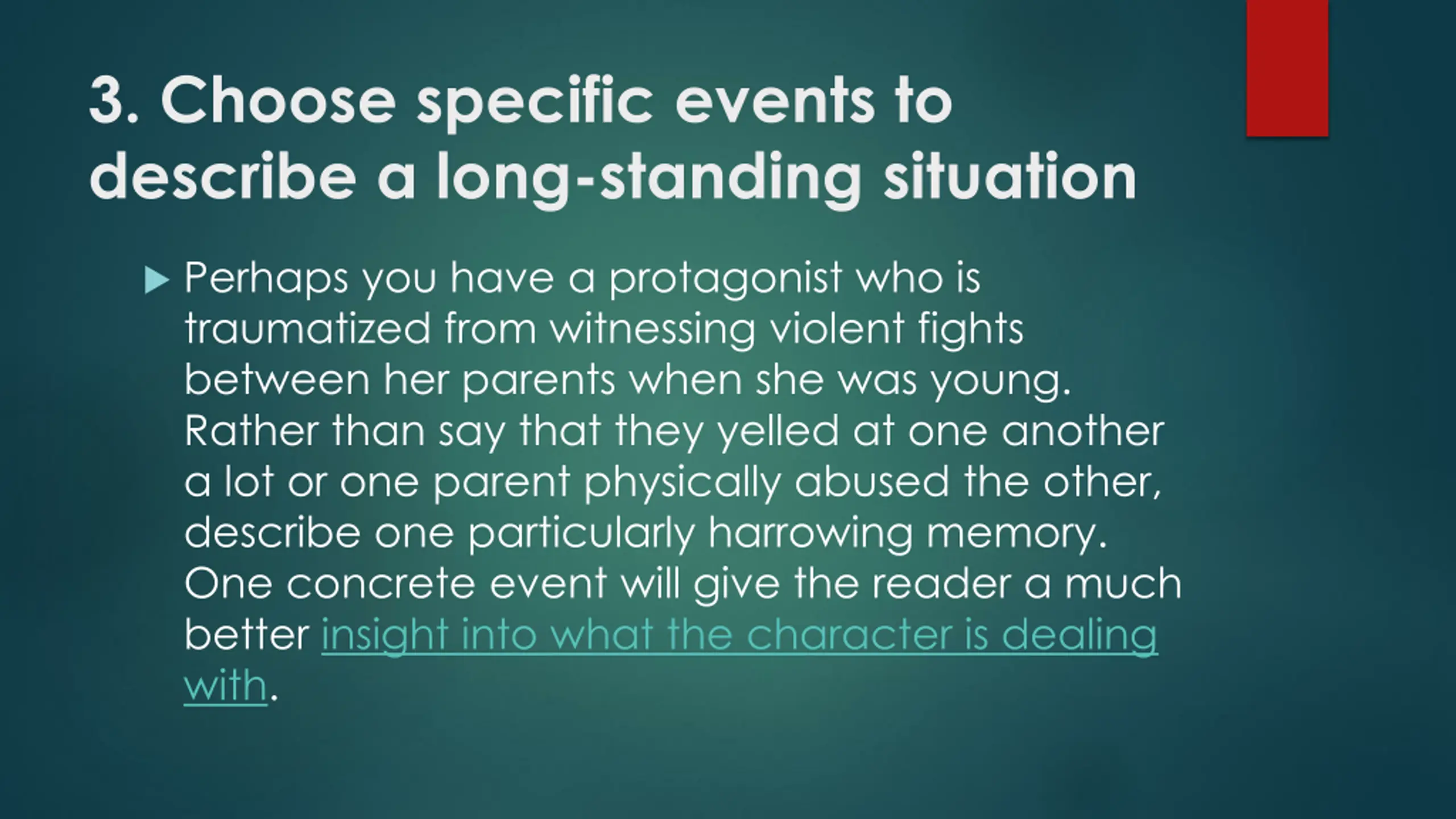 3. Choose specific events to describe a long-standing situation

Perhaps you have a protagonist who is traumatized from witnessing violent fights between her parents when she was young. Rather than say that they yelled at one another a lot or one parent physically abused the other, describe one particularly harrowing memory. One concrete event will give the reader a much better insight into what the character is dealing with.